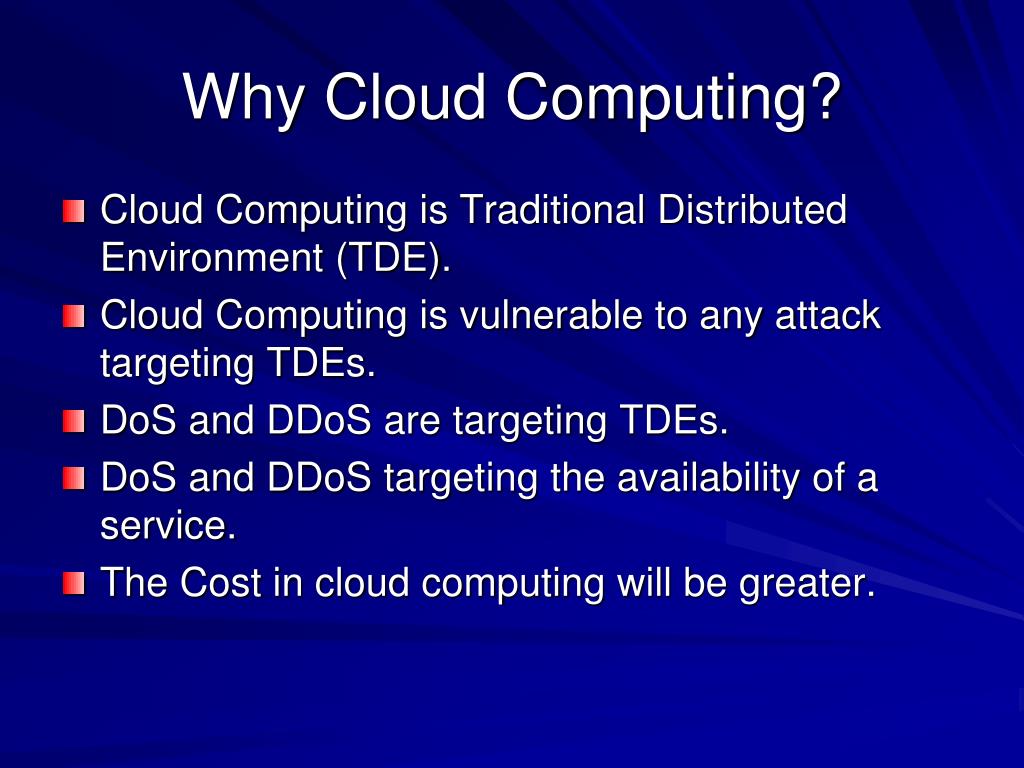 Why Cloud Computing?

Cloud Computing is Traditional Distributed Environment (TDE).

Cloud Computing is vulnerable to any attack targeting TDEs.

DoS and DDoS are targeting TDEs.

DoS and DDoS targeting the availability of a service.

The Cost in cloud computing will be greater.